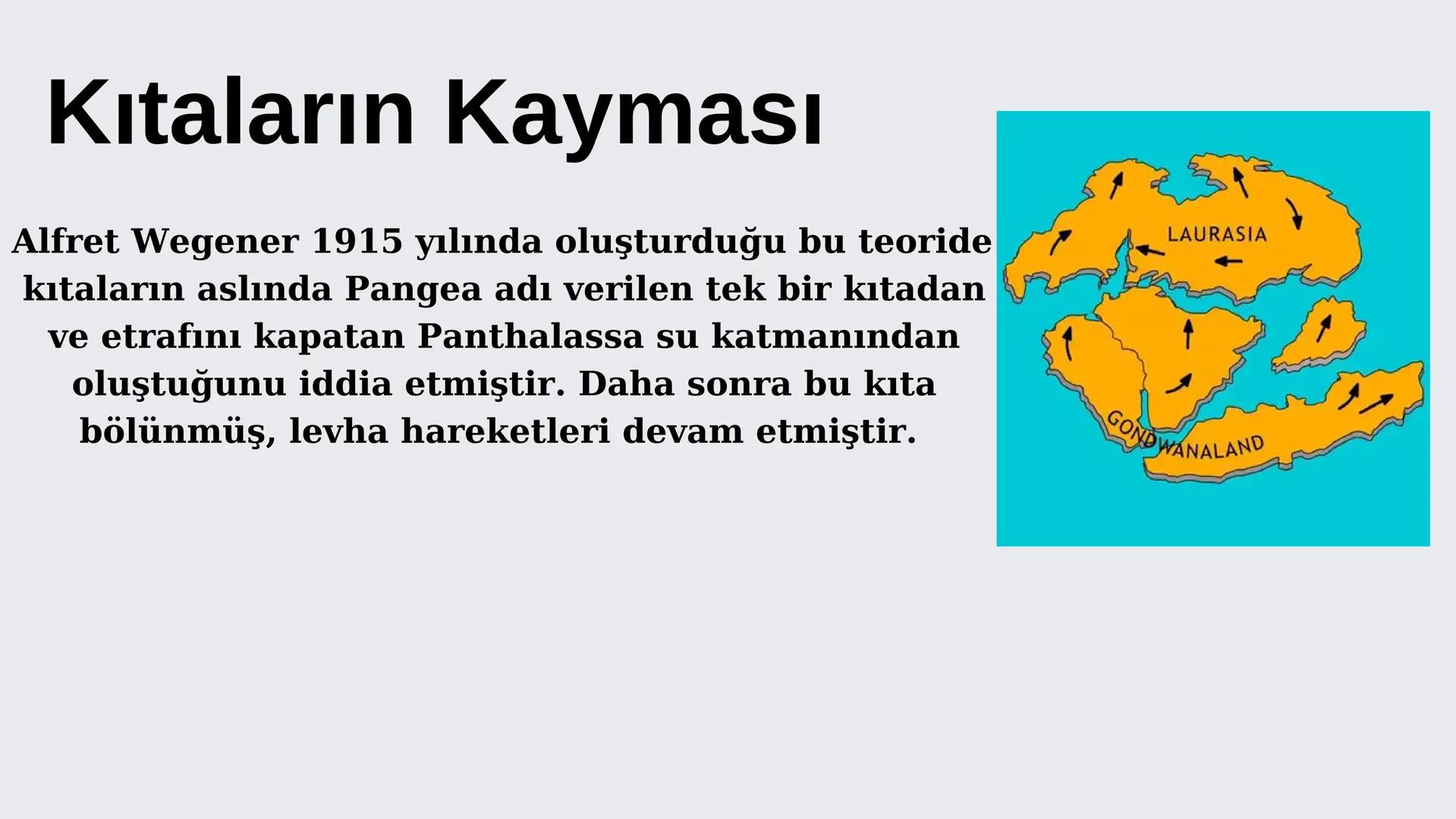 Kıtaların Kayması

Alfret Wegener 1915 yılında oluşturduğu bu teoride kıtaların aslında Pangea adı verilen tek bir kıtadan ve etrafını kapatan Panthalassa su katmanından oluştuğunu iddia etmiştir. Daha sonra bu kıta bölünmüş, levha hareketleri devam etmiştir.

LAURASIA

GONDWANALAND